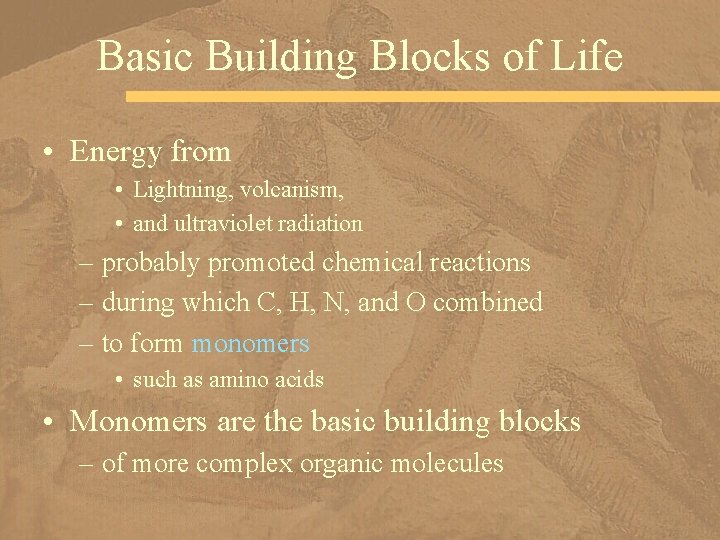 Basic Building Blocks of Life

• Energy from
• Lightning, volcanism,
• and ultraviolet radiation
– probably promoted chemical reactions
– during which C, H, N, and O combined
– to form monomers
• such as amino acids

• Monomers are the basic building blocks
– of more complex organic molecules